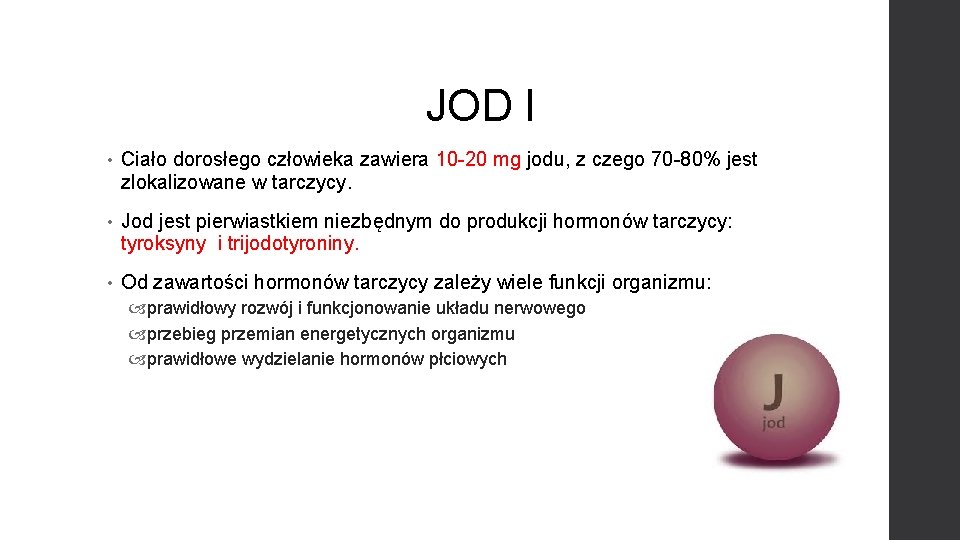 JOD I

• Ciało dorosłego człowieka zawiera 10-20 mg jodu, z czego 70-80% jest zlokalizowane w tarczycy.

• Jod jest pierwiastkiem niezbędnym do produkcji hormonów tarczycy: tyroksyny i trijodotyroniny.

• Od zawartości hormonów tarczycy zależy wiele funkcji organizmu:
prawidłowy rozwój i funkcjonowanie układu nerwowego
przebieg przemian energetycznych organizmu
prawidłowe wydzielanie hormonów płciowych

J
jod